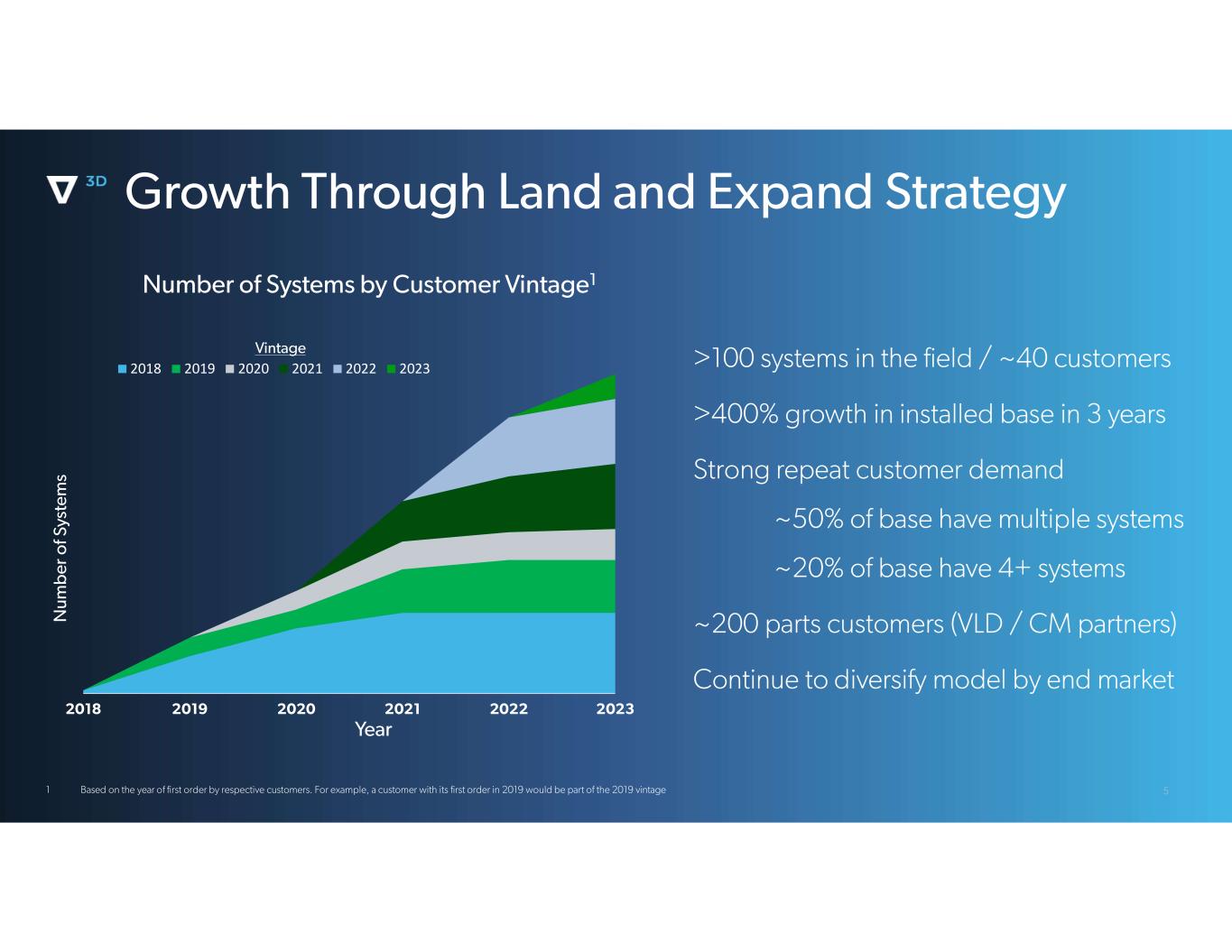 3D

Growth Through Land and Expand Strategy

Number of Systems by Customer Vintage$^1$

Vintage
2018 2019 2020 2021 2022 2023

Number of Systems

2018 2019 2020 2021 2022 2023
Year

>100 systems in the field / ~40 customers

>400% growth in installed base in 3 years

Strong repeat customer demand

~50% of base have multiple systems

~20% of base have 4+ systems

~200 parts customers (VLD / CM partners)

Continue to diversify model by end market

1 Based on the year of first order by respective customers. For example, a customer with its first order in 2019 would be part of the 2019 vintage

5